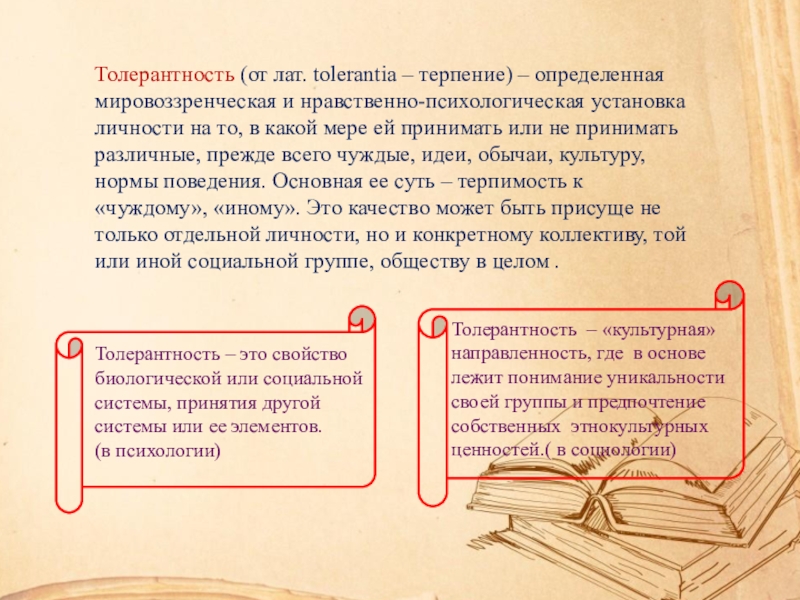 Толерантность (от лат. tolerantia – терпение) – определенная мировоззренческая и нравственно-психологическая установка личности на то, в какой мере ей принимать или не принимать различные, прежде всего чуждые, идеи, обычаи, культуру, нормы поведения. Основная ее суть – терпимость к «чуждому», «иному». Это качество может быть присуще не только отдельной личности, но и конкретному коллективу, той или иной социальной группе, обществу в целом .

Толерантность – это свойство биологической или социальной системы, принятия другой системы или ее элементов.
(в психологии)

Толерантность – «культурная» направленность, где в основе лежит понимание уникальности своей группы и предпочтение собственных этнокультурных ценностей.( в социологии)